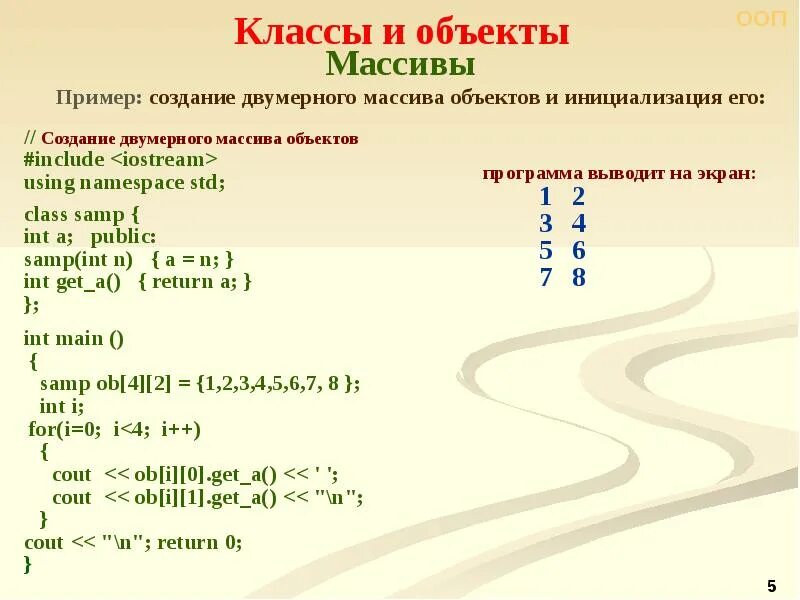 ООП

Классы и объекты

Массивы

Пример: создание двумерного массива объектов и инициализация его:

// Создание двумерного массива объектов
#include <iostream>
using namespace std;

class samp {
int a; public:
samp(int n) { a = n; }
int get_a() { return a; }
};

int main ()
{
samp ob[4][2] = {1,2,3,4,5,6,7, 8 };
int i;
for(i=0; i<4; i++)
{
cout << ob[i][0].get_a() << ' ';
cout << ob[i][1].get_a() << "\n";
}
cout << "\n"; return 0;
}

программа выводит на экран:
1 2
3 4
5 6
7 8

5